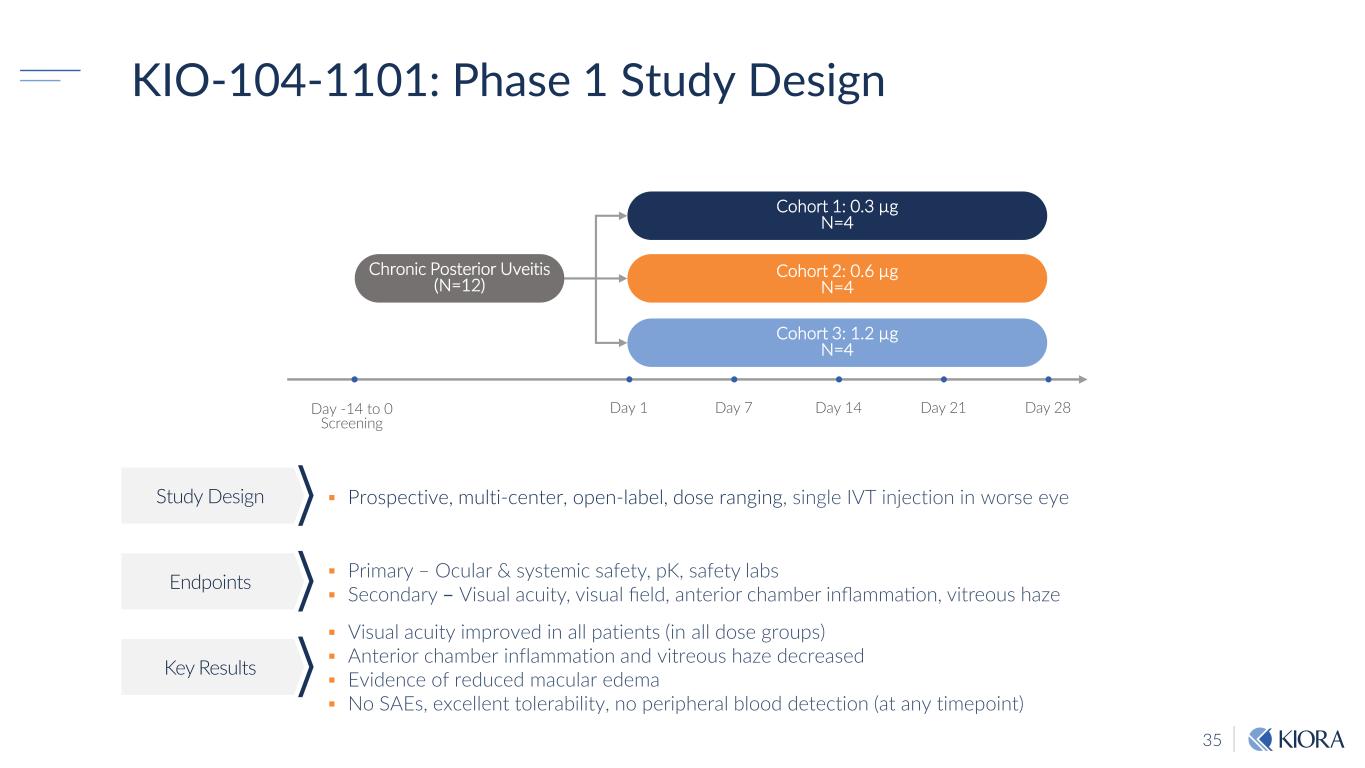 KIO-104-1101: Phase 1 Study Design

Chronic Posterior Uveitis (N=12)

Cohort 1: 0.3 µg N=4

Cohort 2: 0.6 µg N=4

Cohort 3: 1.2 µg N=4

Day -14 to 0 Screening

Day 1

Day 7

Day 14

Day 21

Day 28

Study Design

▪ Prospective, multi-center, open-label, dose ranging, single IVT injection in worse eye

Endpoints

▪ Primary – Ocular & systemic safety, pK, safety labs
▪ Secondary – Visual acuity, visual field, anterior chamber inflammation, vitreous haze

Key Results

▪ Visual acuity improved in all patients (in all dose groups)
▪ Anterior chamber inflammation and vitreous haze decreased
▪ Evidence of reduced macular edema
▪ No SAEs, excellent tolerability, no peripheral blood detection (at any timepoint)

35

KIORA